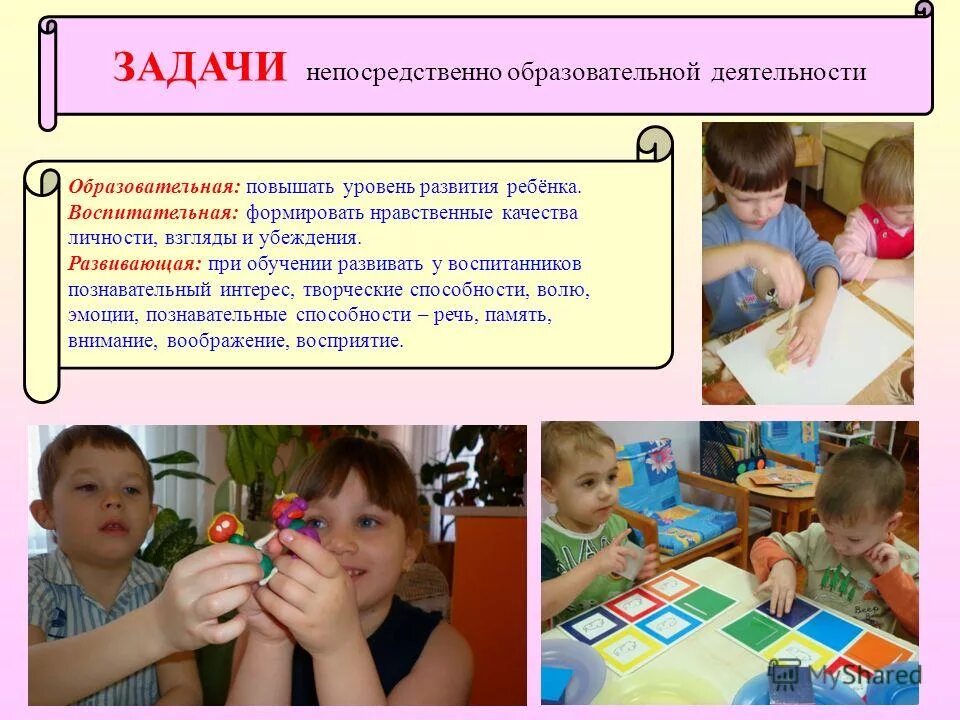 ЗАДАЧИ непосредственно образовательной деятельности

Образовательная: повышать уровень развития ребёнка.
Воспитательная: формировать нравственные качества личности, взгляды и убеждения.
Развивающая: при обучении развивать у воспитанников познавательный интерес, творческие способности, волю, эмоции, познавательные способности – речь, память, внимание, воображение, восприятие.

MyShared